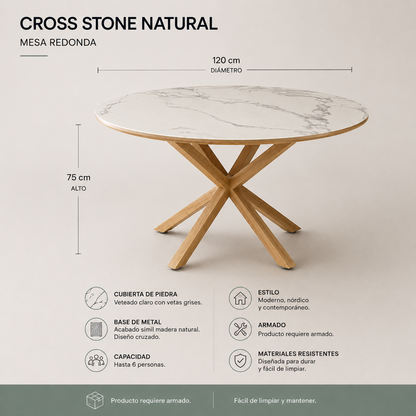 CROSS STONE NATURAL
MESA REDONDA

120 cm
DIÁMETRO

75 cm
ALTO

CUBIERTA DE PIEDRA
Veteado claro con vetas grises.

BASE DE METAL
Acabado símil madera natural. Diseño cruzado.

CAPACIDAD
Hasta 6 personas.

ESTILO
Moderno, nórdico y contemporáneo.

ARMADO
Producto requiere armado.

MATERIALES RESISTENTES
Diseñada para durar y fácil de limpiar.

Producto requiere armado.

Fácil de limpiar y mantener.